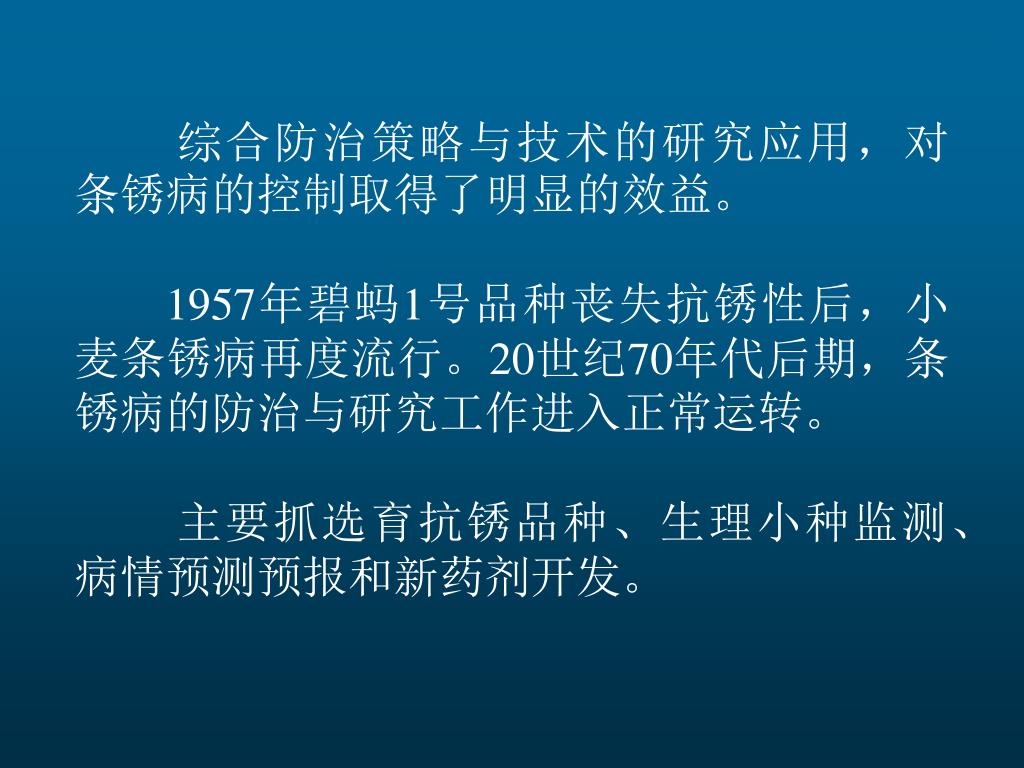 综合防治策略与技术的研究应用，对条锈病的控制取得了明显的效益。

1957年碧蚂1号品种丧失抗锈性后，小麦条锈病再度流行。20世纪70年代后期，条锈病的防治与研究工作进入正常运转。

主要抓选育抗锈品种、生理小种监测、病情预测预报和新药剂开发。